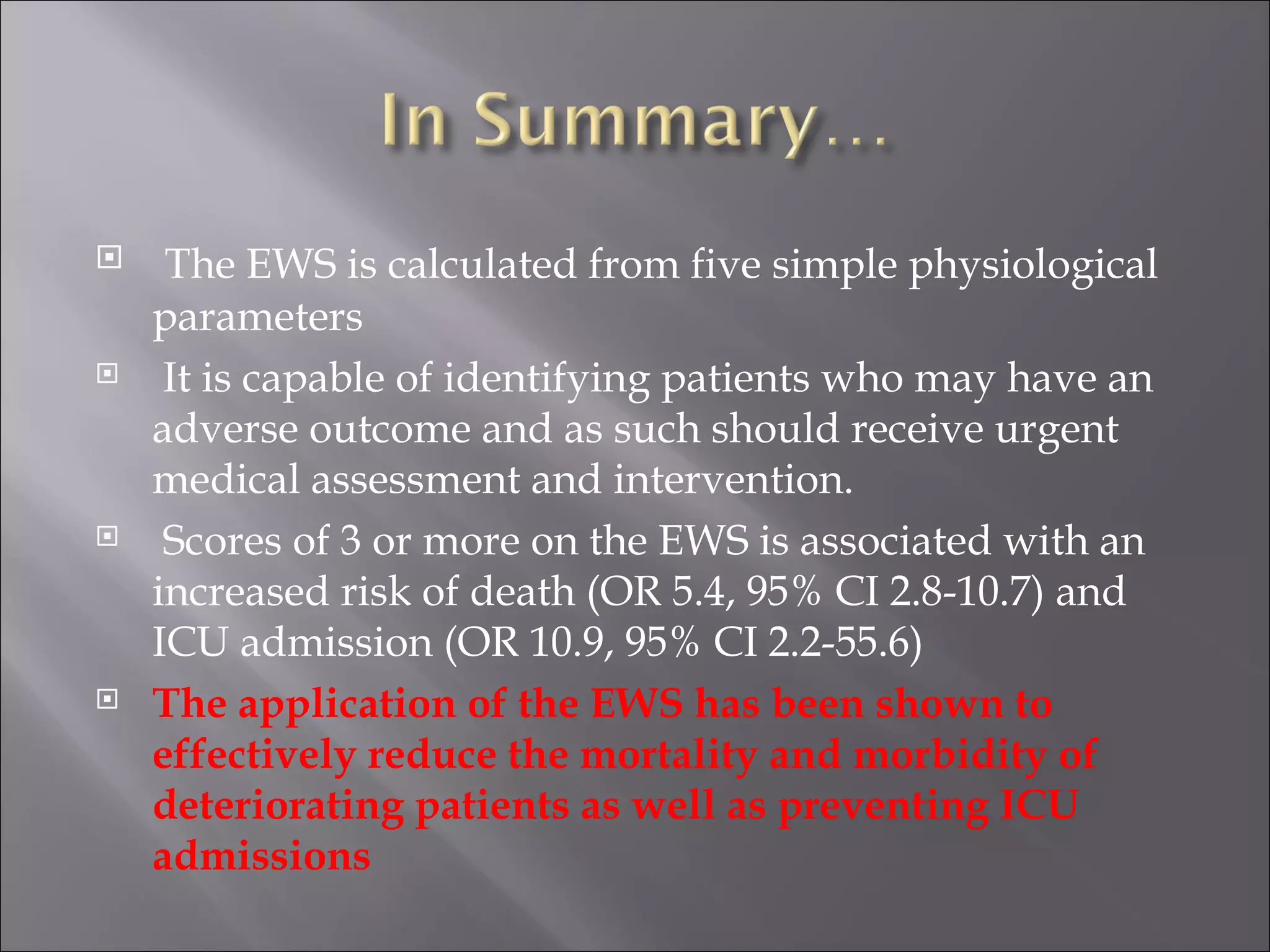 In Summary…

The EWS is calculated from five simple physiological parameters

It is capable of identifying patients who may have an adverse outcome and as such should receive urgent medical assessment and intervention.

Scores of 3 or more on the EWS is associated with an increased risk of death (OR 5.4, 95% CI 2.8-10.7) and ICU admission (OR 10.9, 95% CI 2.2-55.6)

The application of the EWS has been shown to effectively reduce the mortality and morbidity of deteriorating patients as well as preventing ICU admissions